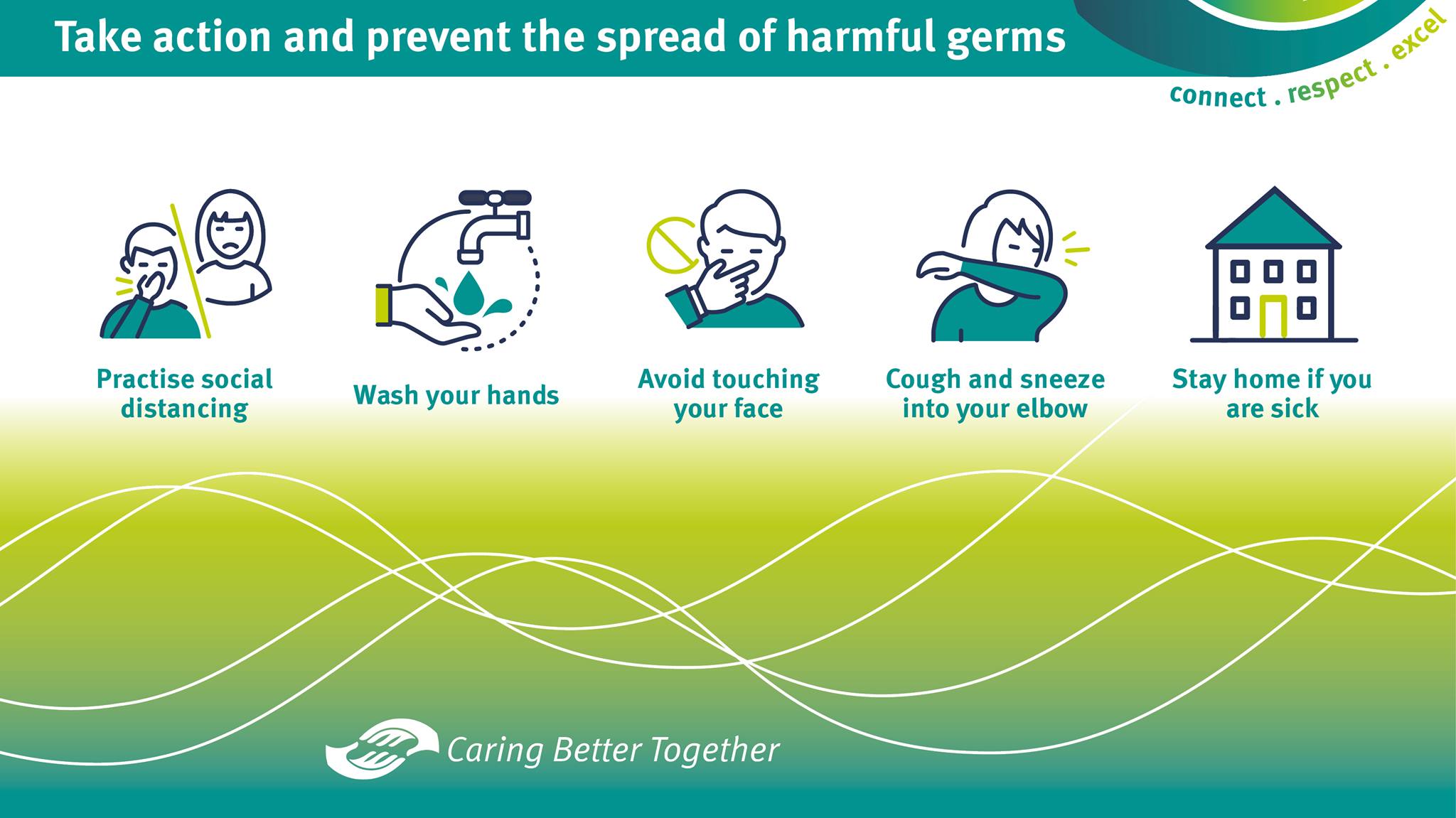 Take action and prevent the spread of harmful germs

connect . respect . excel

Practise social distancing

Wash your hands

Avoid touching your face

Cough and sneeze into your elbow

Stay home if you are sick

Caring Better Together